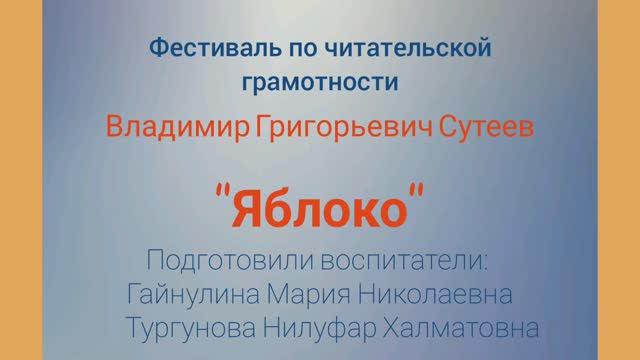 Фестиваль по читательской грамотности

Владимир Григорьевич Сутеев

"Яблоко"

Подготовили воспитатели:
Гайнулина Мария Николаевна
Тургунова Нилуфар Халматовна